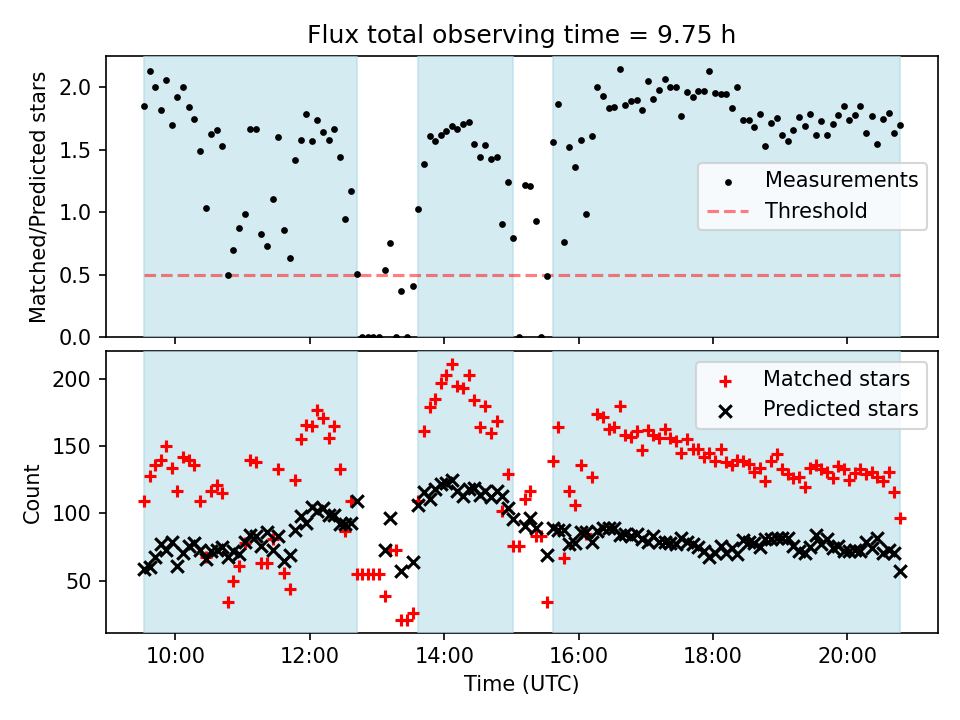 Flux total observing time = 9.75 h

Matched/Predicted stars

2.0
1.5
1.0
0.5
0.0

Measurements
Threshold

Count

200
150
100
50

Matched stars
Predicted stars

10:00
12:00
14:00
16:00
18:00
20:00

Time (UTC)